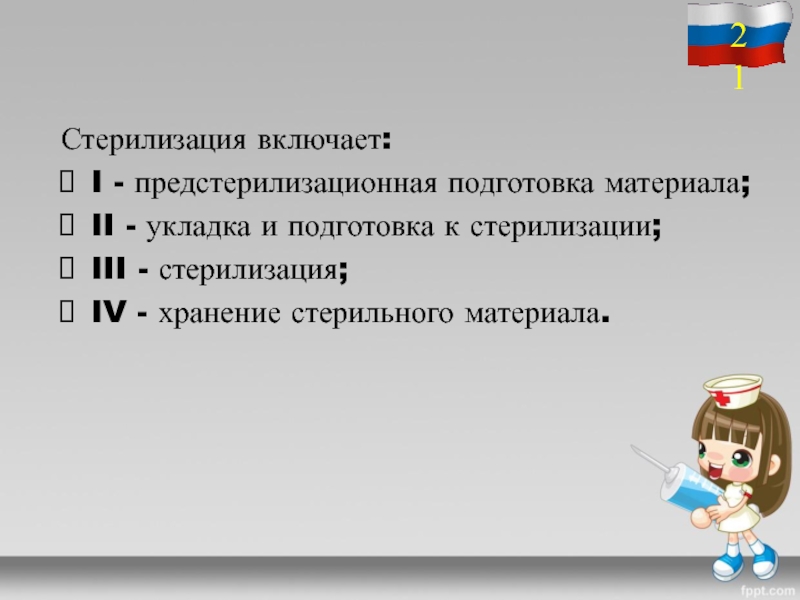 21

Стерилизация включает:

 I - предстерилизационная подготовка материала;

 II - укладка и подготовка к стерилизации;

 III - стерилизация;

 IV - хранение стерильного материала.

fppt.com